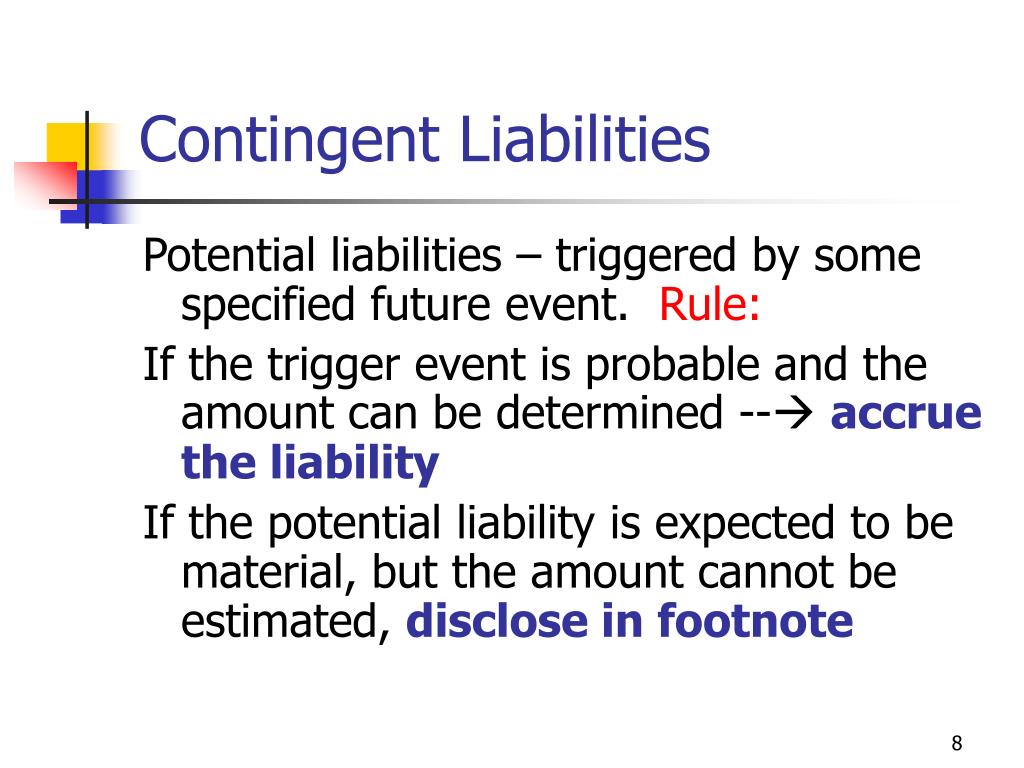 Contingent Liabilities

Potential liabilities – triggered by some specified future event. Rule:

If the trigger event is probable and the amount can be determined --→ accrue the liability

If the potential liability is expected to be material, but the amount cannot be estimated, disclose in footnote

8